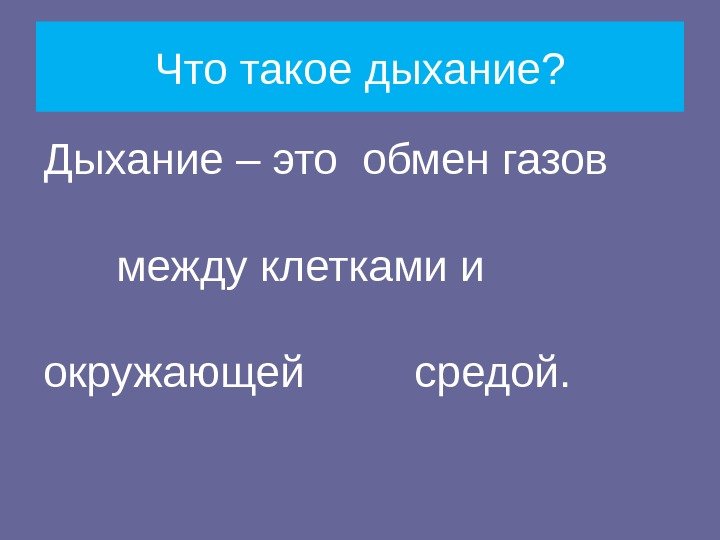 Что такое дыхание?

Дыхание – это обмен газов между клетками и окружающей средой.